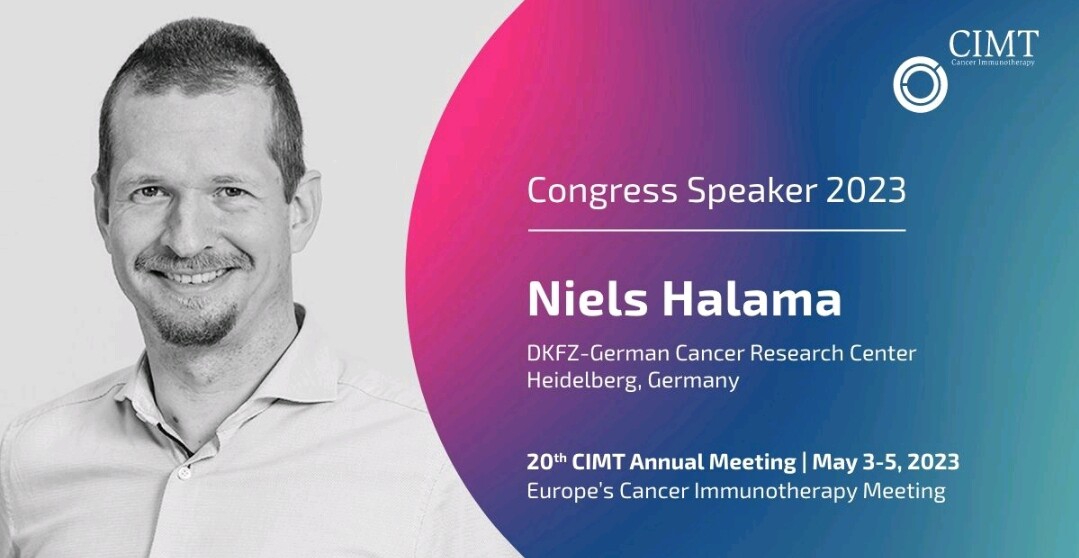 CIMT
Cancer Immunotherapy

Congress Speaker 2023

Niels Halama

DKFZ-German Cancer Research Center
Heidelberg, Germany

20th CIMT Annual Meeting | May 3-5, 2023
Europe's Cancer Immunotherapy Meeting